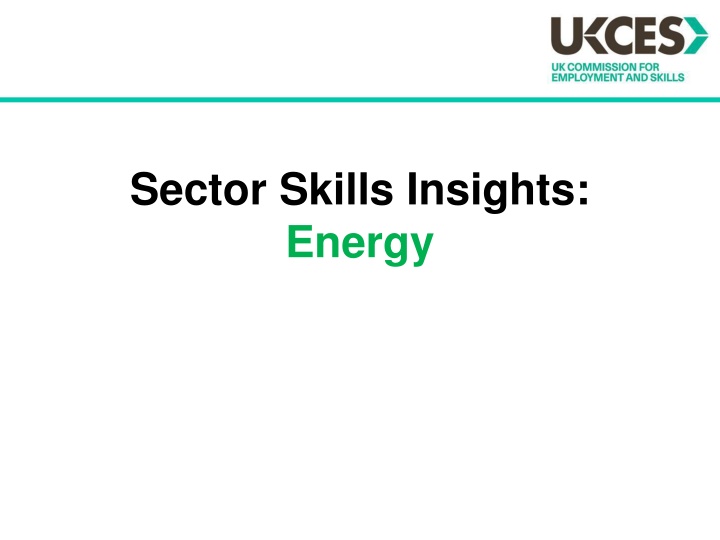 UKCES
UK COMMISSION FOR EMPLOYMENT AND SKILLS

Sector Skills Insights:
Energy